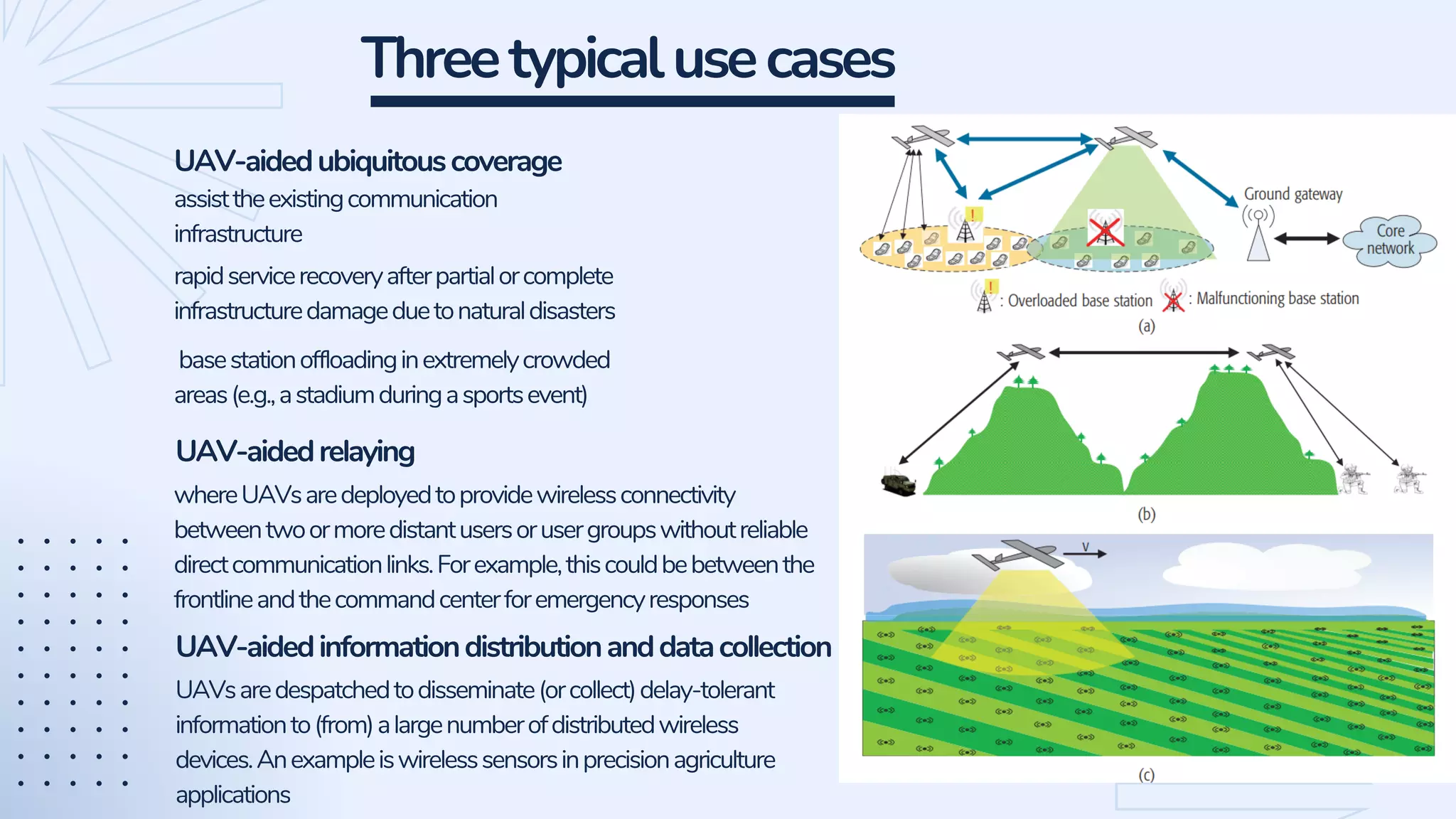 Three typical use cases

UAV-aided ubiquitous coverage

assist the existing communication infrastructure

rapid service recovery after partial or complete infrastructure damage due to natural disasters

base station offloading in extremely crowded areas (e.g., a stadium during a sports event)

UAV-aided relaying

where UAVs are deployed to provide wireless connectivity between two or more distant users or user groups without reliable direct communication links. For example, this could be between the frontline and the command center for emergency responses

UAV-aided information distribution and data collection

UAVs are despatched to disseminate (or collect) delay-tolerant information to (from) a large number of distributed wireless devices. An example is wireless sensors in precision agriculture applications

Ground gateway

Core network

: Overloaded base station

: Malfunctioning base station

(a)

(b)

V

(c)